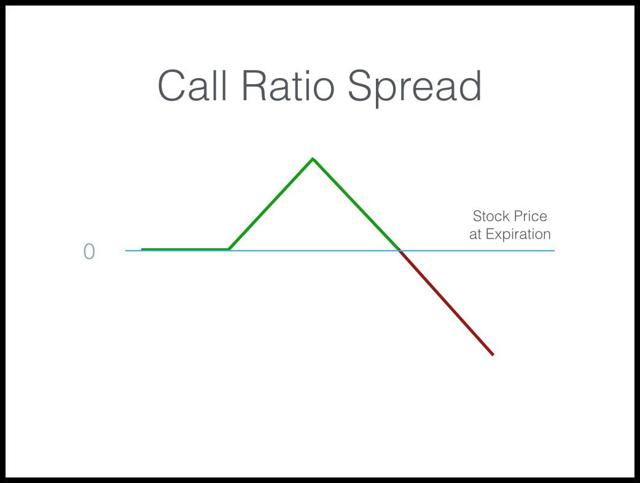 Call Ratio Spread

Stock Price at Expiration

0